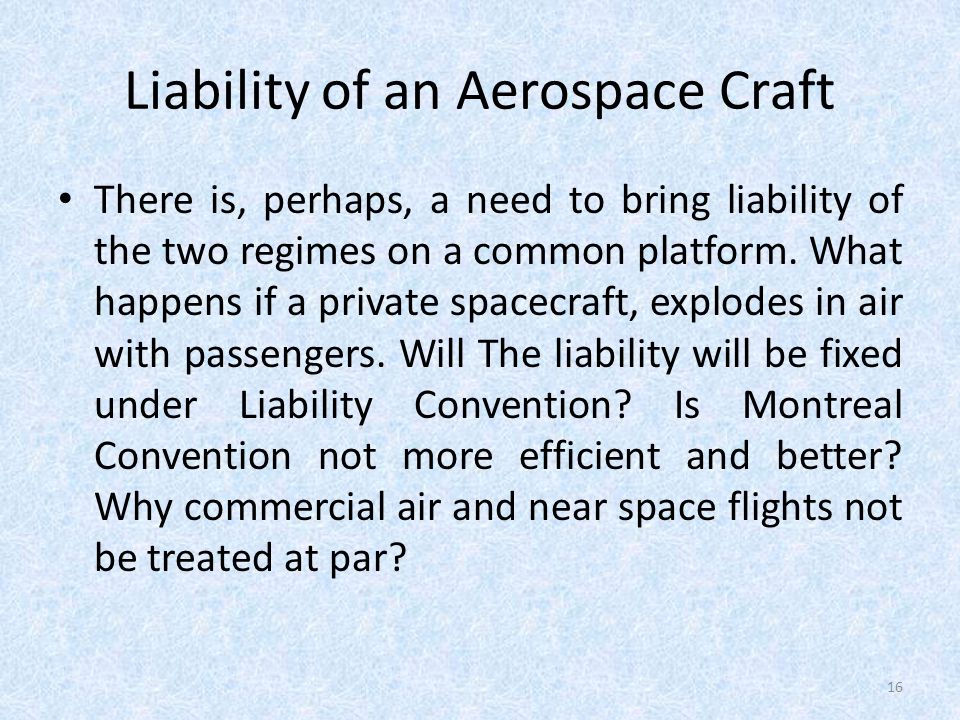 Liability of an Aerospace Craft

• There is, perhaps, a need to bring liability of the two regimes on a common platform. What happens if a private spacecraft, explodes in air with passengers. Will The liability will be fixed under Liability Convention? Is Montreal Convention not more efficient and better? Why commercial air and near space flights not be treated at par?

16